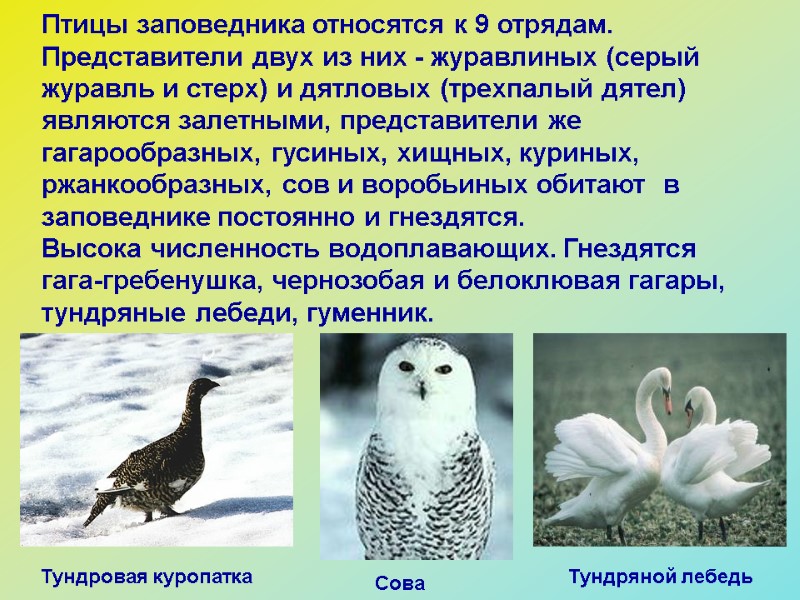 Птицы заповедника относятся к 9 отрядам. Представители двух из них - журавлиных (серый журавль и стерх) и дятловых (трехпалый дятел) являются залетными, представители же гагарообразных, гусиных, хищных, куриных, ржанкообразных, сов и воробьиных обитают в заповеднике постоянно и гнездятся.
Высока численность водоплавающих. Гнездятся гага-гребенушка, чернозобая и белоклювая гагары, тундряные лебеди, гуменник.

Тундровая куропатка

Сова

Тундряной лебедь